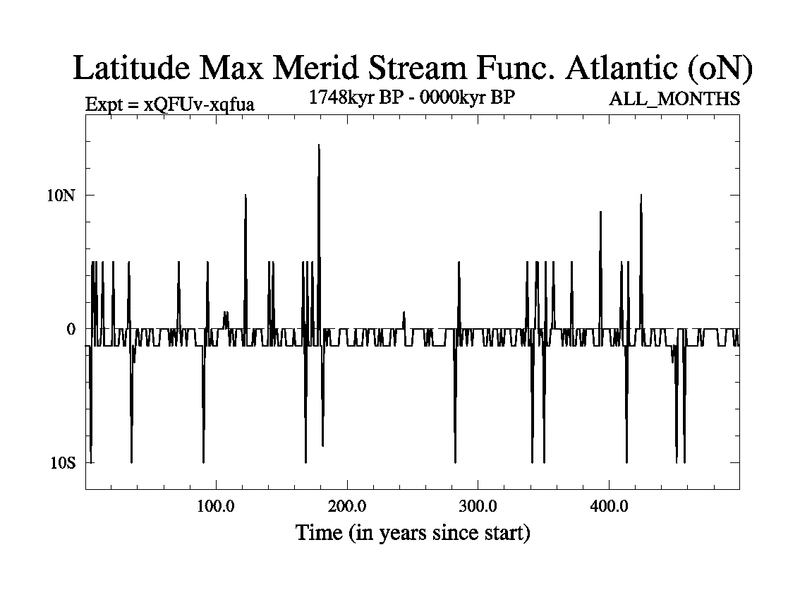 Latitude Max Merid Stream Func. Atlantic (oN)

Expt = xQFUv-xqfua

1748kyr BP - 0000kyr BP

ALL_MONTHS

10N

0

10S

100.0

200.0

300.0

400.0

Time (in years since start)